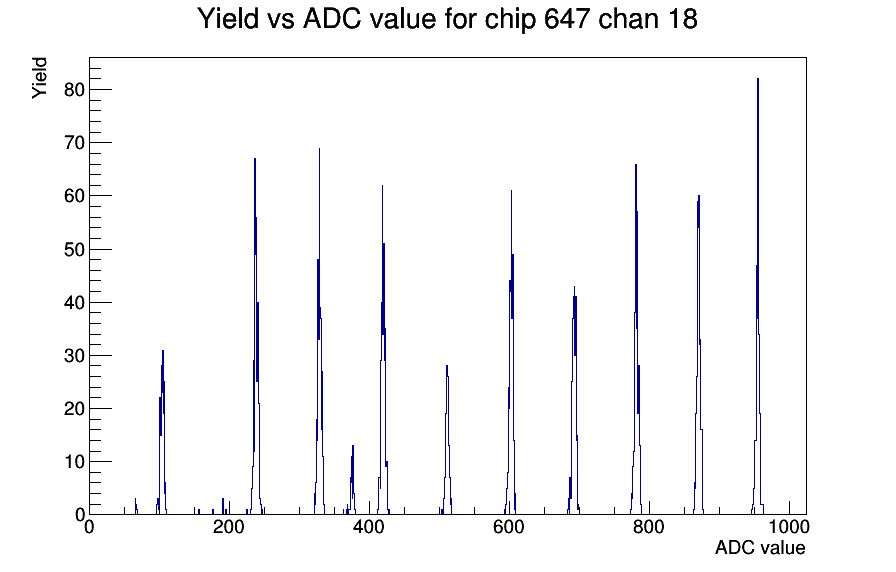 Yield vs ADC value for chip 647 chan 18

Yield

80
70
60
50
40
30
20
10
0

0
200
400
600
800
1000

ADC value